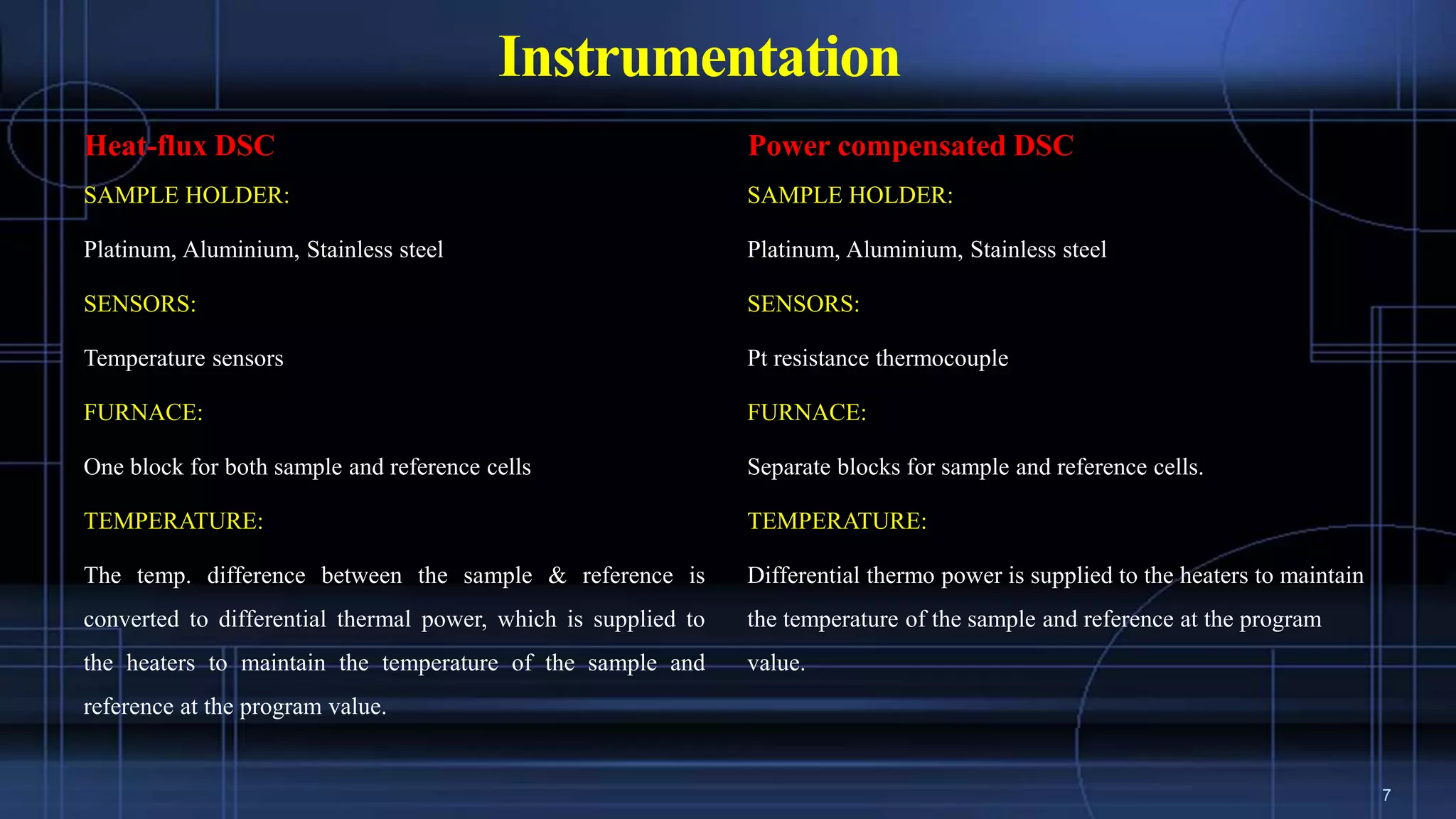 Instrumentation

Heat-flux DSC

SAMPLE HOLDER:

Platinum, Aluminium, Stainless steel

SENSORS:

Temperature sensors

FURNACE:

One block for both sample and reference cells

TEMPERATURE:

The temp. difference between the sample & reference is converted to differential thermal power, which is supplied to the heaters to maintain the temperature of the sample and reference at the program value.

Power compensated DSC

SAMPLE HOLDER:

Platinum, Aluminium, Stainless steel

SENSORS:

Pt resistance thermocouple

FURNACE:

Separate blocks for sample and reference cells.

TEMPERATURE:

Differential thermo power is supplied to the heaters to maintain the temperature of the sample and reference at the program value.

7